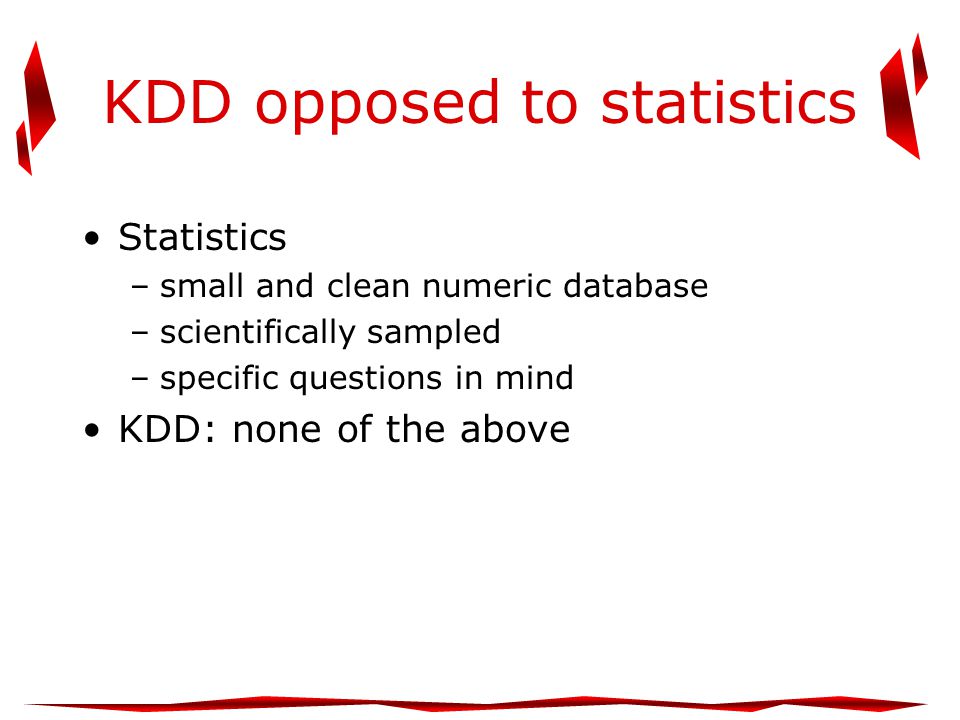 KDD opposed to statistics

• Statistics
– small and clean numeric database
– scientifically sampled
– specific questions in mind
• KDD: none of the above